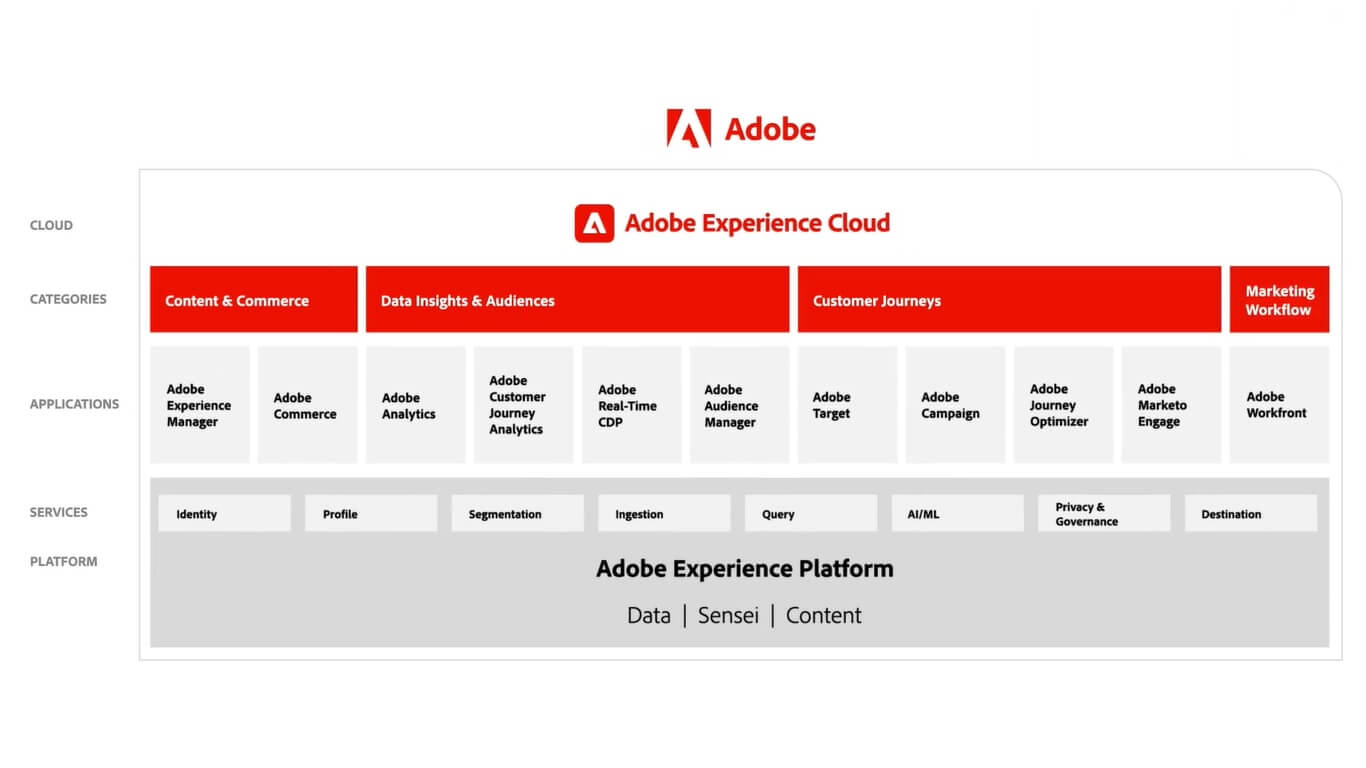 Adobe

CLOUD

Adobe Experience Cloud

CATEGORIES

Content & Commerce

Data Insights & Audiences

Customer Journeys

Marketing Workflow

APPLICATIONS

Adobe Experience Manager

Adobe Commerce

Adobe Analytics

Adobe Customer Journey Analytics

Adobe Real-Time CDP

Adobe Audience Manager

Adobe Target

Adobe Campaign

Adobe Journey Optimizer

Adobe Marketo Engage

Adobe Workfront

SERVICES

Identity

Profile

Segmentation

Ingestion

Query

AI/ML

Privacy & Governance

Destination

PLATFORM

Adobe Experience Platform

Data | Sensei | Content